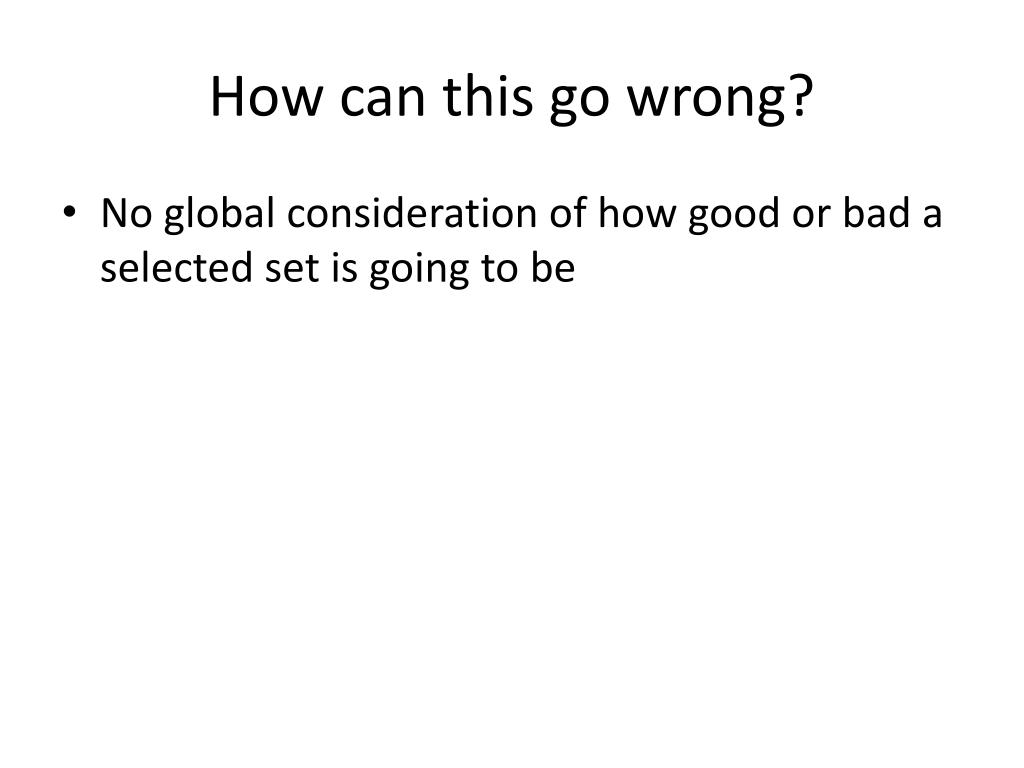 How can this go wrong?

• No global consideration of how good or bad a selected set is going to be